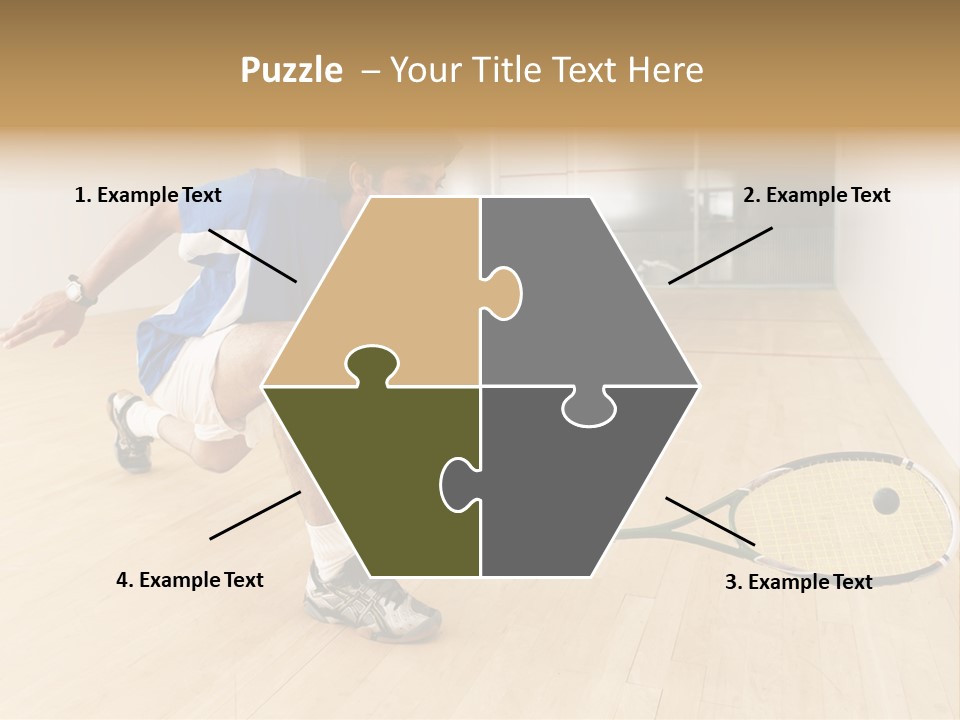 Puzzle – Your Title Text Here

1. Example Text

2. Example Text

4. Example Text

3. Example Text